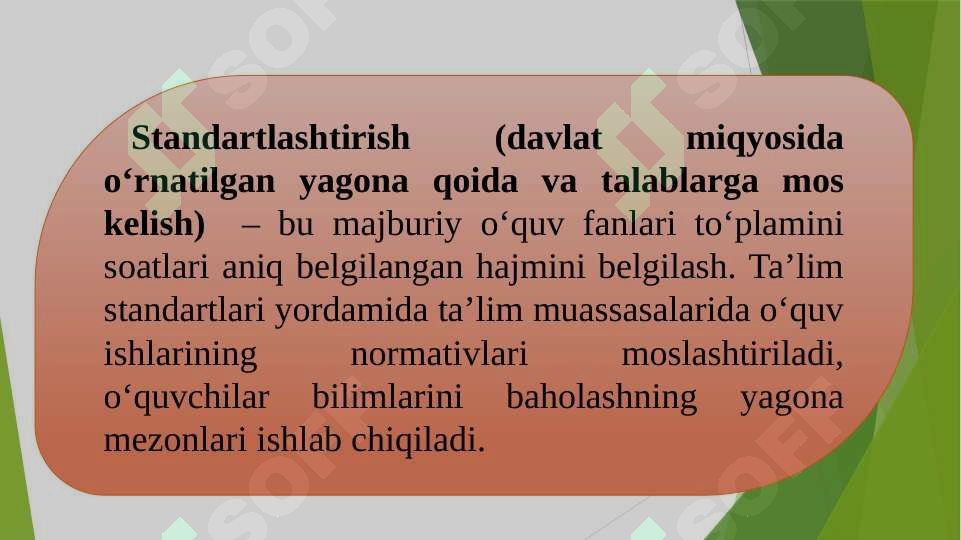 Standartlashtirish (davlat miqyosida o‘rnatilgan yagona qoida va talablarga mos kelish) – bu majburiy o‘quv fanlari to‘plamini soatlari aniq belgilangan hajmini belgilash. Ta’lim standartlari yordamida ta’lim muassasalarida o‘quv ishlarining normativlari moslashtiriladi, o‘quvchilar bilimlarini baholashning yagona mezonlari ishlab chiqiladi.